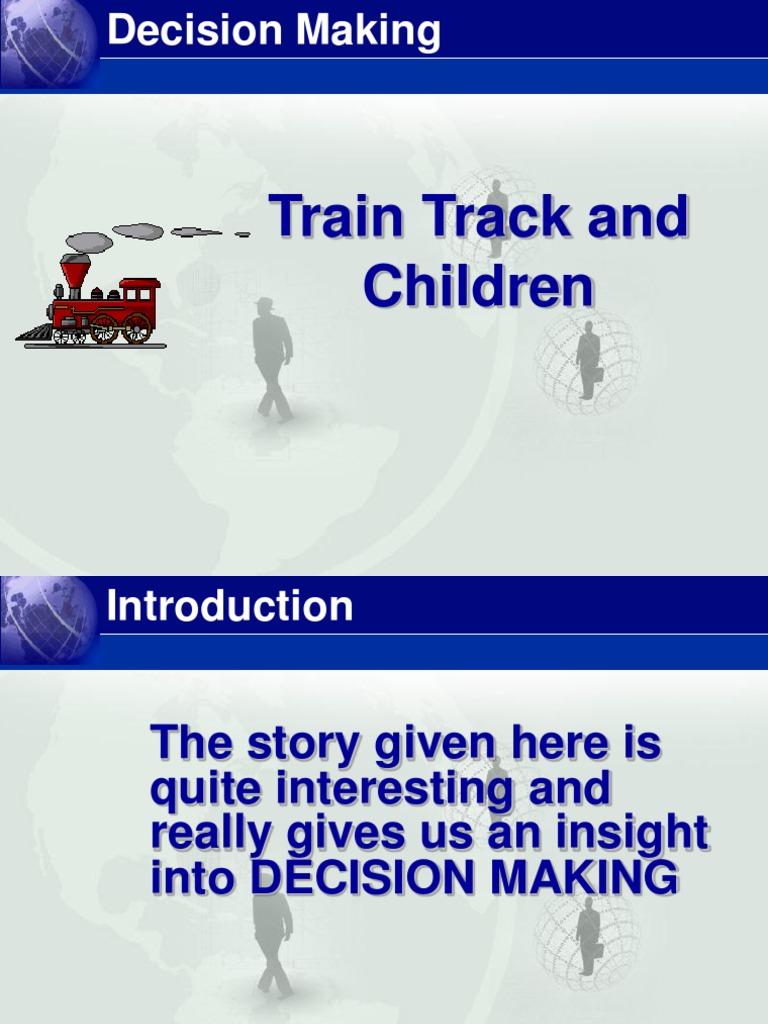 Decision Making

Train Track and Children

Introduction

The story given here is quite interesting and really gives us an insight into DECISION MAKING